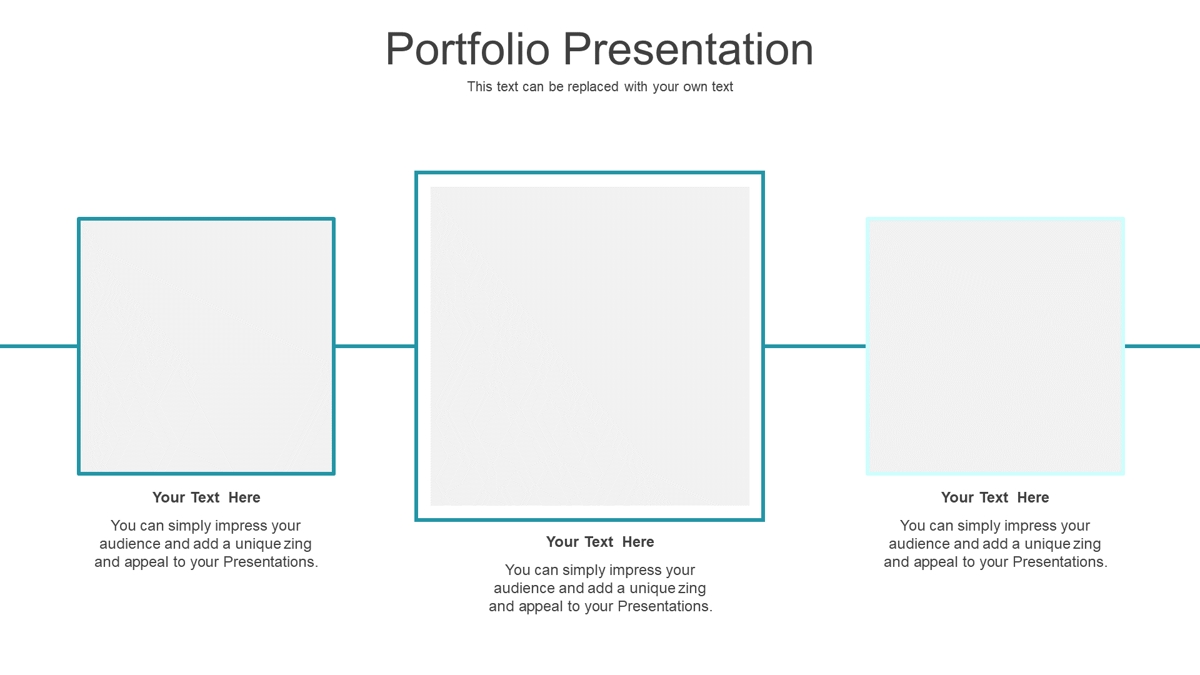 Portfolio Presentation

This text can be replaced with your own text

Your Text Here

You can simply impress your audience and add a unique zing and appeal to your Presentations.

Your Text Here

You can simply impress your audience and add a unique zing and appeal to your Presentations.

Your Text Here

You can simply impress your audience and add a unique zing and appeal to your Presentations.